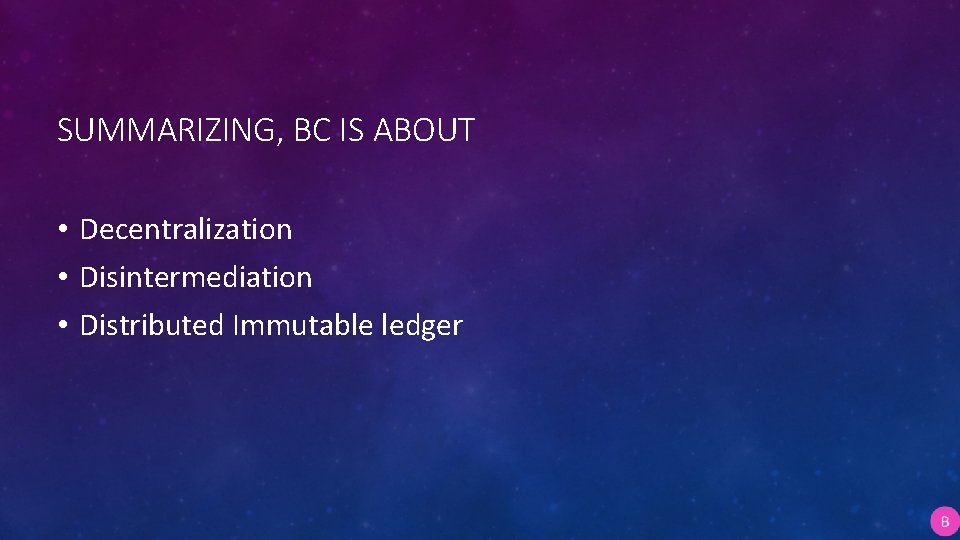 SUMMARIZING, BC IS ABOUT

• Decentralization
• Disintermediation
• Distributed Immutable ledger

B